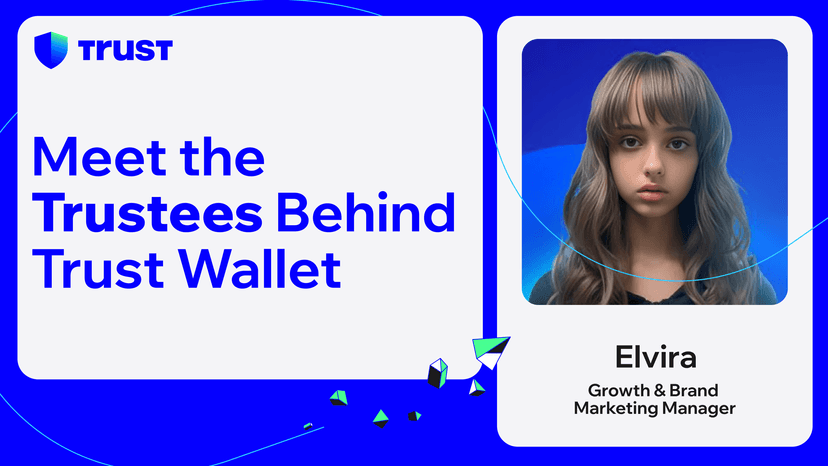 TRUST

Meet the Trustees Behind Trust Wallet

Elvira

Growth & Brand Marketing Manager